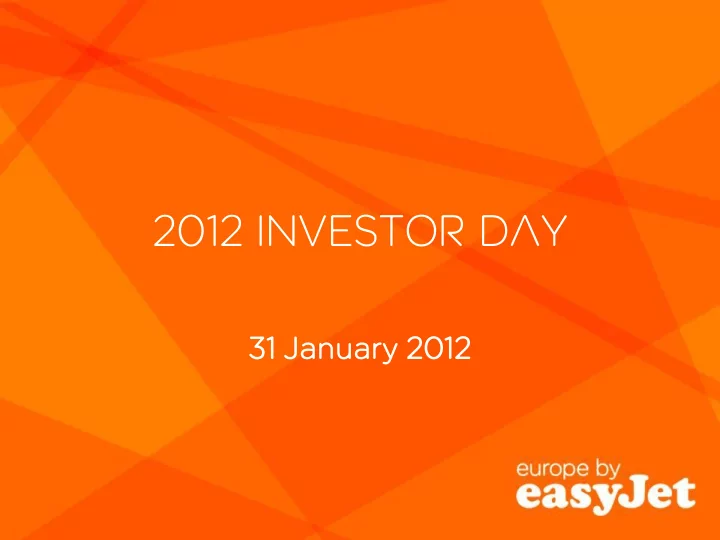 2012 INVESTOR DAY

31 January 2012

europe by
easyJet